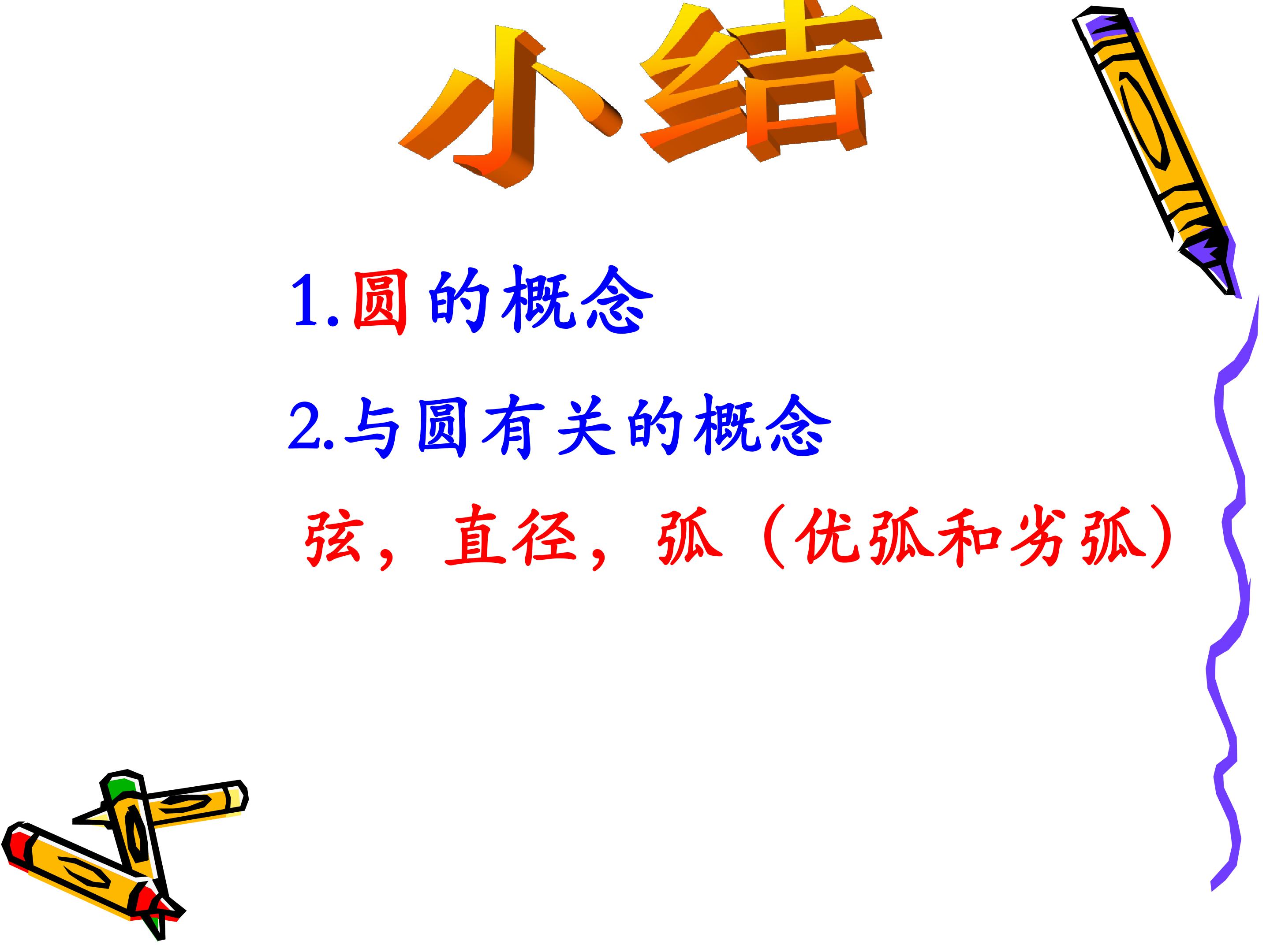 小结

1.圆的概念

2.与圆有关的概念

弦，直径，弧（优弧和劣弧）